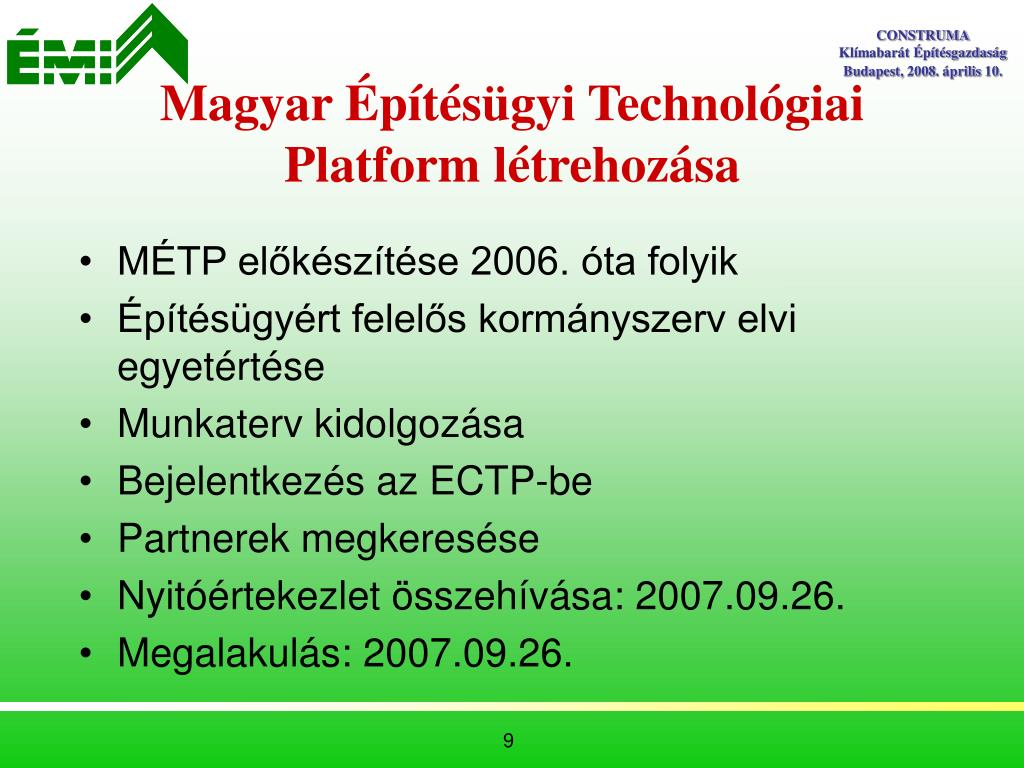 ÉMI

CONSTRUMA
Klímabarát Építésgazdaság
Budapest, 2008. április 10.

Magyar Építésügyi Technológiai Platform létrehozása

• MÉTP előkészítése 2006. óta folyik
• Építésügyért felelős kormányszerv elvi egyetértése
• Munkaterv kidolgozása
• Bejelentkezés az ECTP-be
• Partnerek megkeresése
• Nyitóértekezlet összehívása: 2007.09.26.
• Megalakulás: 2007.09.26.

9